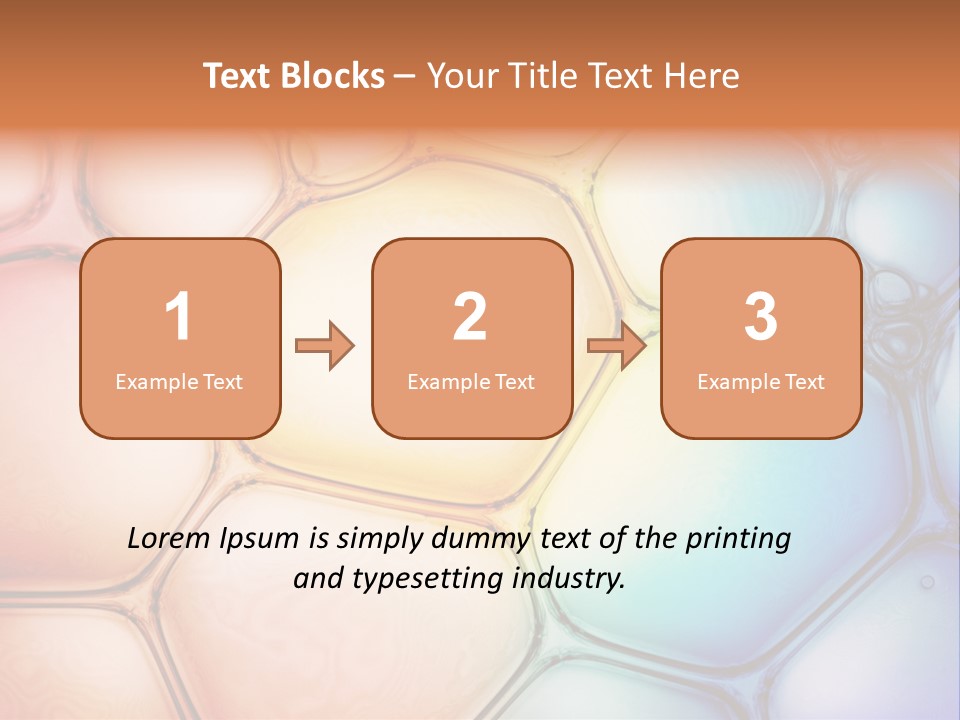 Text Blocks – Your Title Text Here

1
Example Text

2
Example Text

3
Example Text

Lorem Ipsum is simply dummy text of the printing and typesetting industry.